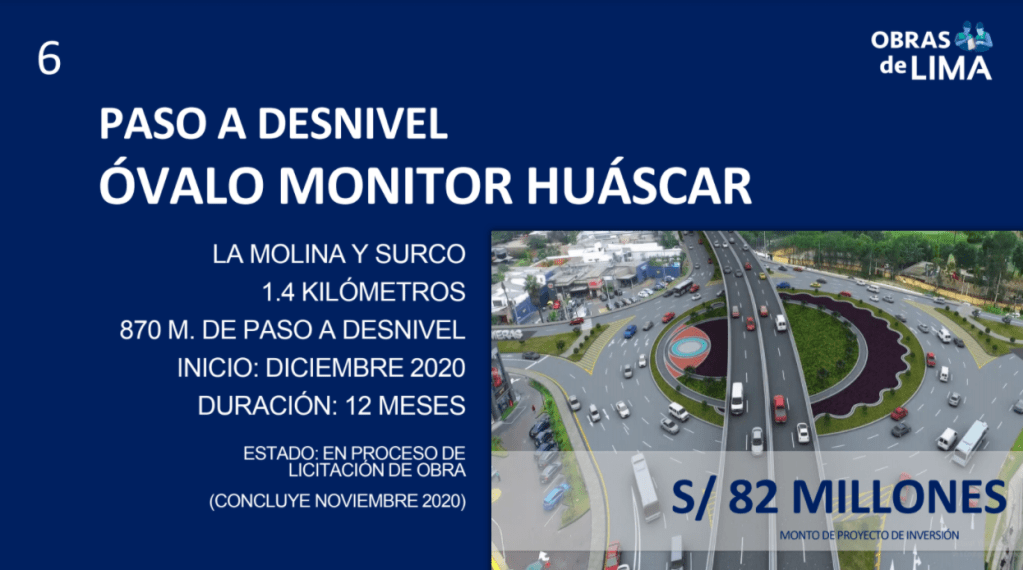 6

OBRAS de LIMA

PASO A DESNIVEL
ÓVALO MONITOR HUÁSCAR

LA MOLINA Y SURCO
1.4 KILÓMETROS
870 M. DE PASO A DESNIVEL
INICIO: DICIEMBRE 2020
DURACIÓN: 12 MESES

ESTADO: EN PROCESO DE LICITACIÓN DE OBRA

(CONCLUYE NOVIEMBRE 2020)

S/ 82 MILLONES
MONTO DE PROYECTO DE INVERSIÓN